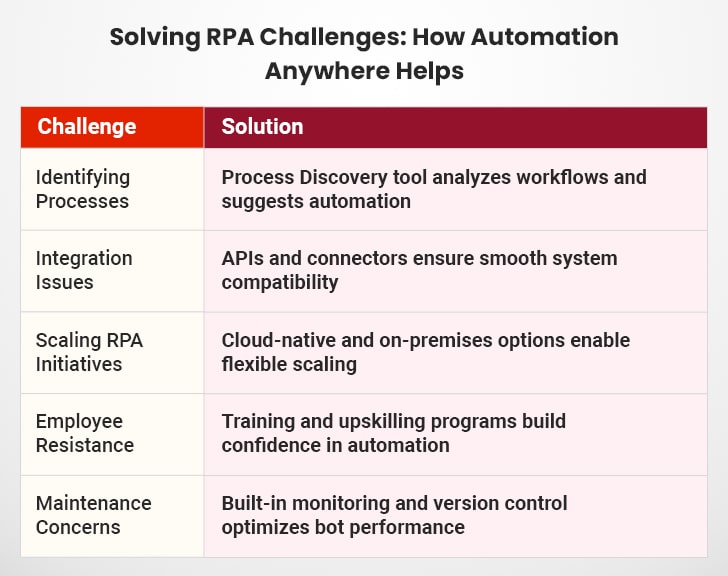 Solving RPA Challenges: How Automation Anywhere Helps

| Challenge | Solution |
|---|---|
| Identifying Processes | Process Discovery tool analyzes workflows and suggests automation |
| Integration Issues | APIs and connectors ensure smooth system compatibility |
| Scaling RPA Initiatives | Cloud-native and on-premises options enable flexible scaling |
| Employee Resistance | Training and upskilling programs build confidence in automation |
| Maintenance Concerns | Built-in monitoring and version control optimizes bot performance |